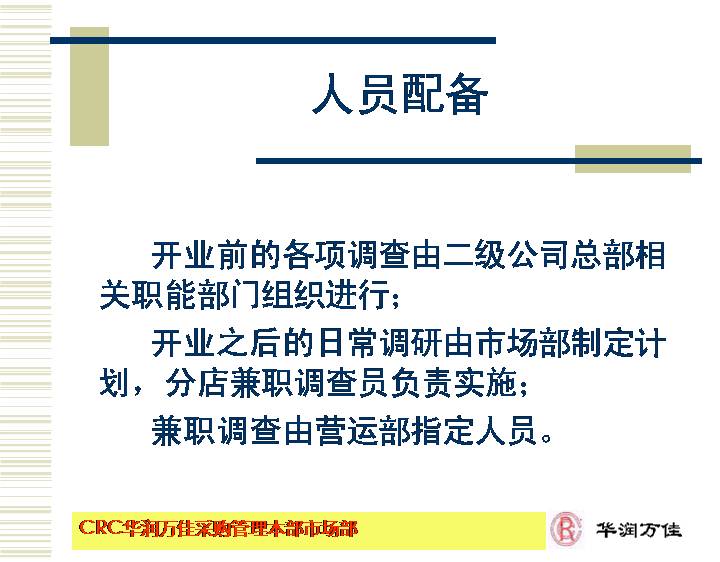 人员配备

开业前的各项调查由二级公司总部相关职能部门组织进行；

开业之后的日常调研由市场部制定计划，分店兼职调查员负责实施；

兼职调查由营运部指定人员。

CRC华润万佳采购管理本部市场部

华润万佳